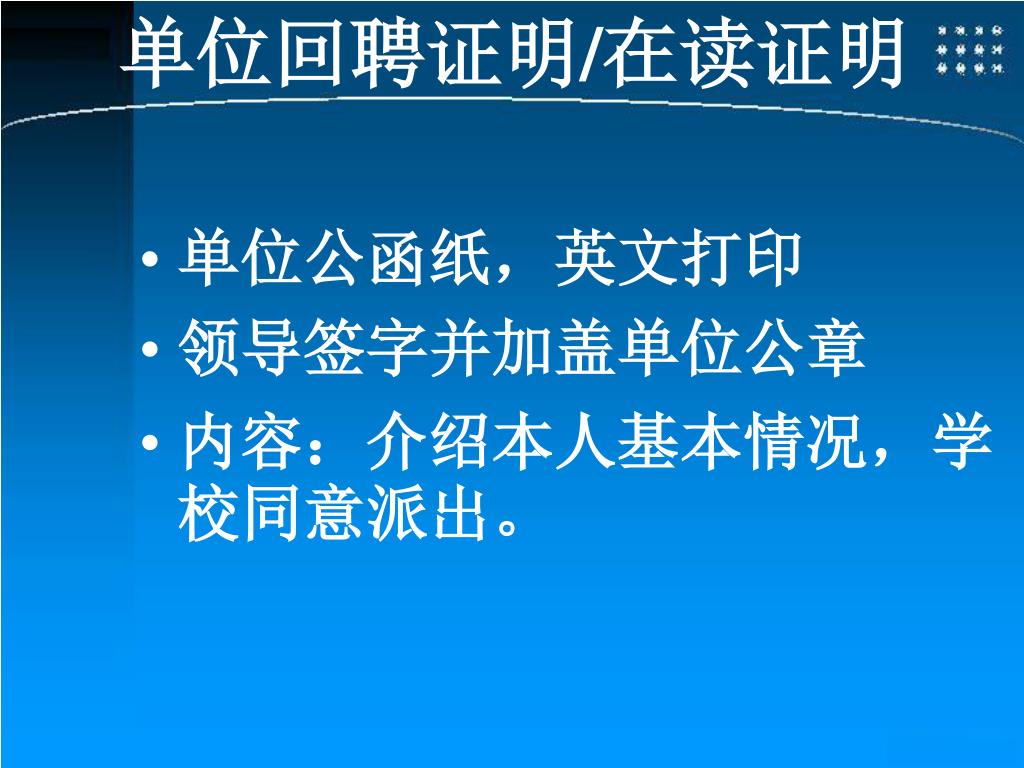 单位回聘证明/在读证明

• 单位公函纸，英文打印
• 领导签字并加盖单位公章
• 内容：介绍本人基本情况，学校同意派出。